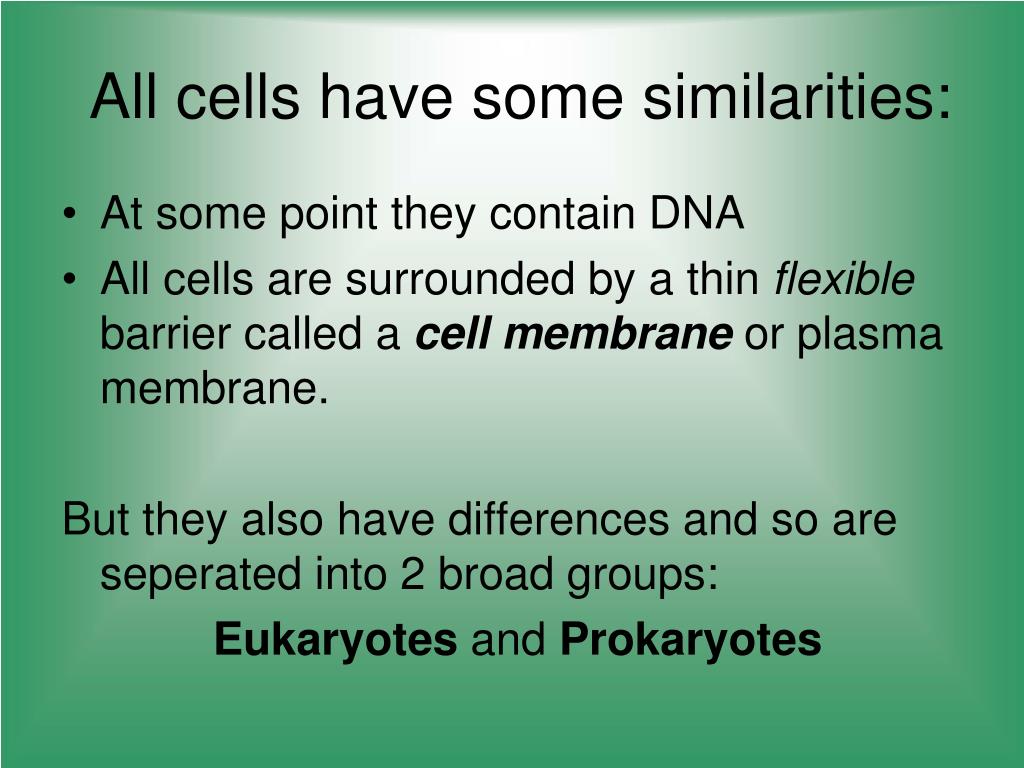 All cells have some similarities:

• At some point they contain DNA
• All cells are surrounded by a thin flexible barrier called a cell membrane or plasma membrane.

But they also have differences and so are seperated into 2 broad groups:

Eukaryotes and Prokaryotes